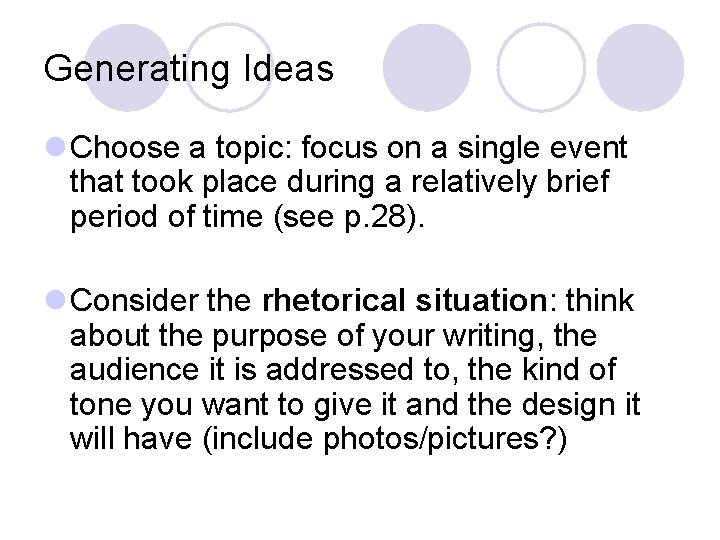 Generating Ideas

Choose a topic: focus on a single event that took place during a relatively brief period of time (see p.28).

Consider the rhetorical situation: think about the purpose of your writing, the audience it is addressed to, the kind of tone you want to give it and the design it will have (include photos/pictures?)